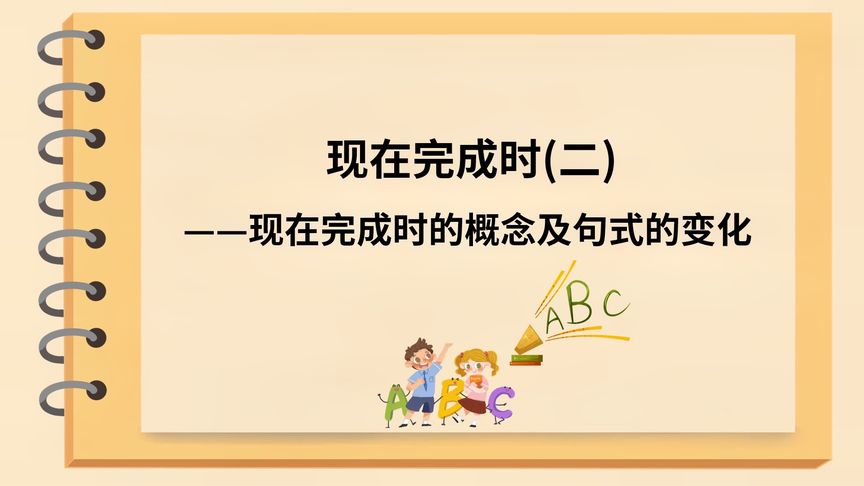 现在完成时(二)

——现在完成时的概念及句式的变化

ABC

ABC